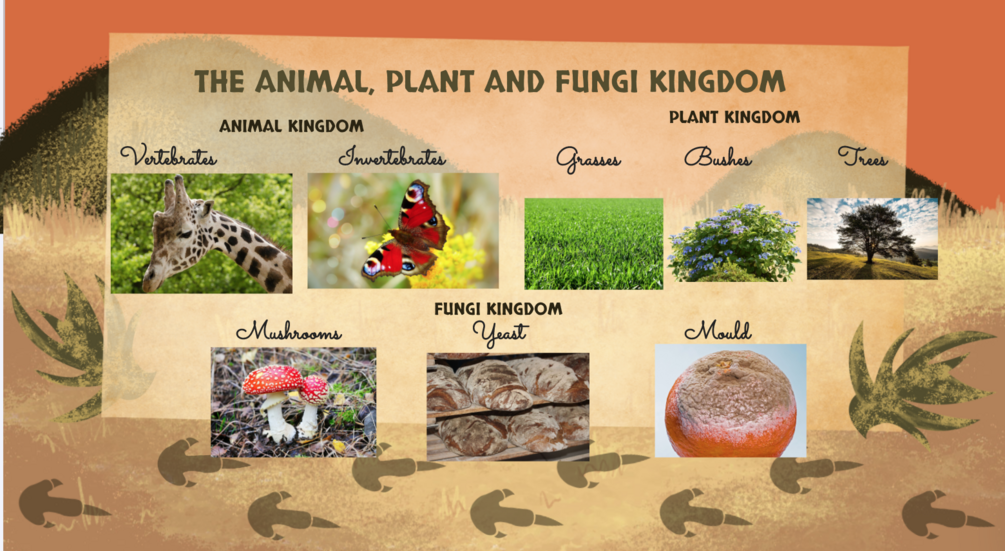 THE ANIMAL, PLANT AND FUNGI KINGDOM

ANIMAL KINGDOM

Vertebrates

Invertebrates

PLANT KINGDOM

Grasses

Bushes

Trees

FUNGI KINGDOM

Mushrooms

Yeast

Mould